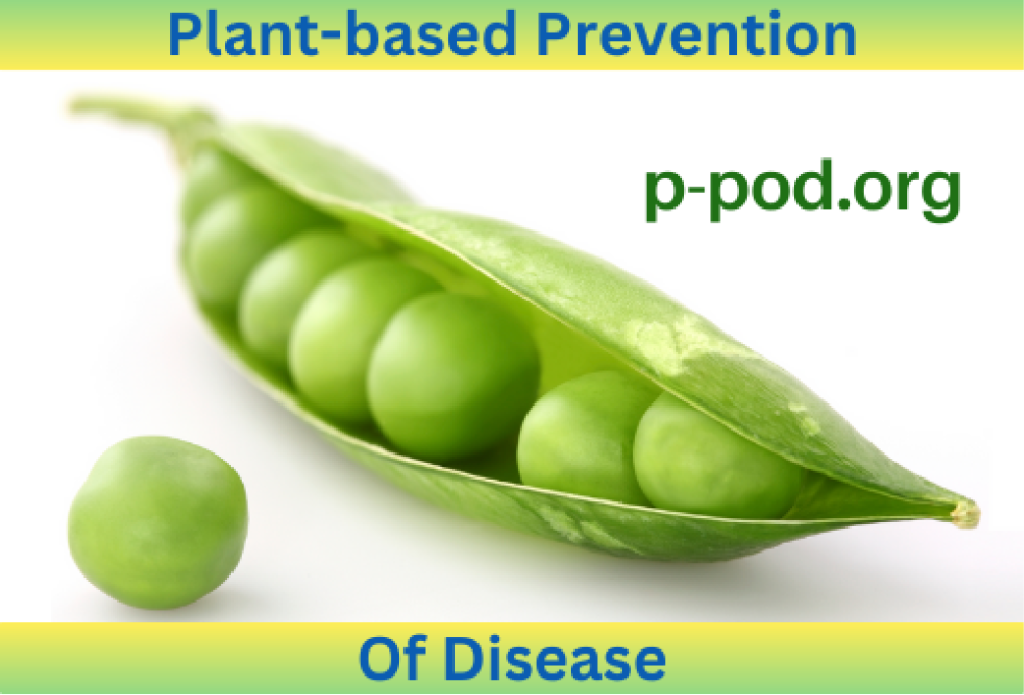 Plant-based Prevention

p-pod.org

Of Disease